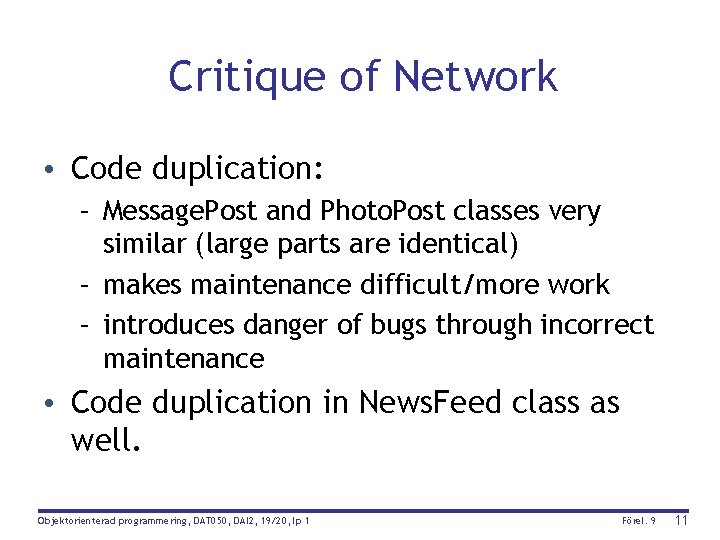 Critique of Network

• Code duplication:
– MessagePost and PhotoPost classes very similar (large parts are identical)
– makes maintenance difficult/more work
– introduces danger of bugs through incorrect maintenance
• Code duplication in NewsFeed class as well.

Objektorienterad programmering, DAT050, DAI2, 19/20, lp 1 Förel. 9 11